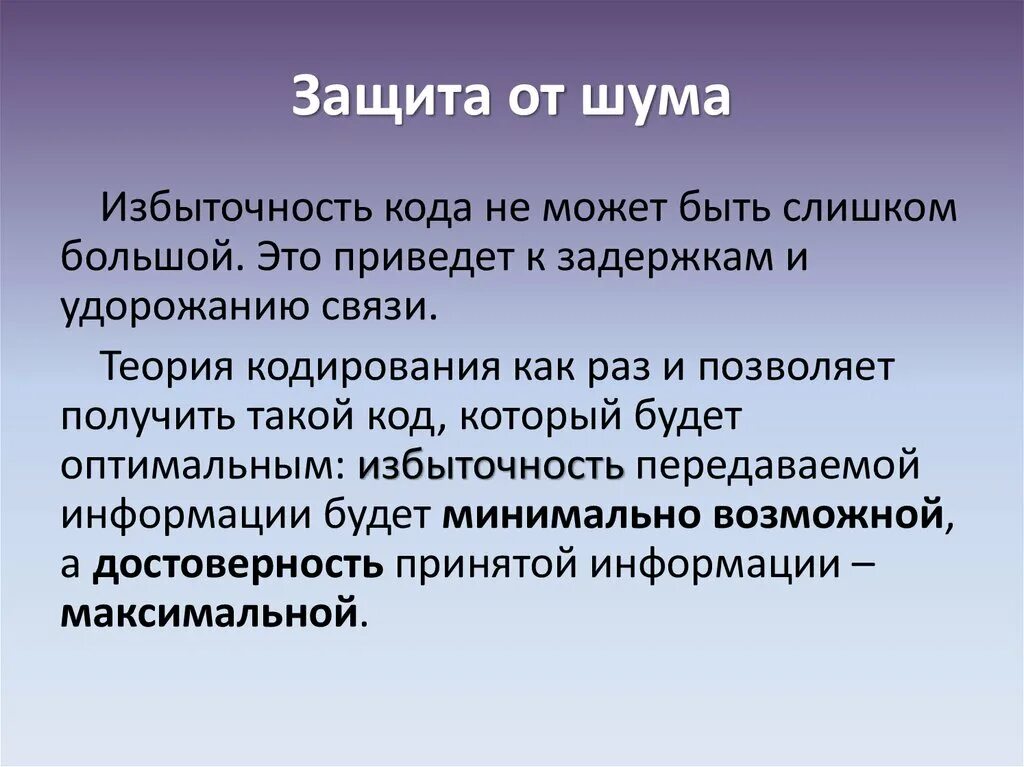 Защита от шума

Избыточность кода не может быть слишком большой. Это приведет к задержкам и удорожанию связи.

Теория кодирования как раз и позволяет получить такой код, который будет оптимальным: избыточность передаваемой информации будет минимально возможной, а достоверность принятой информации – максимальной.